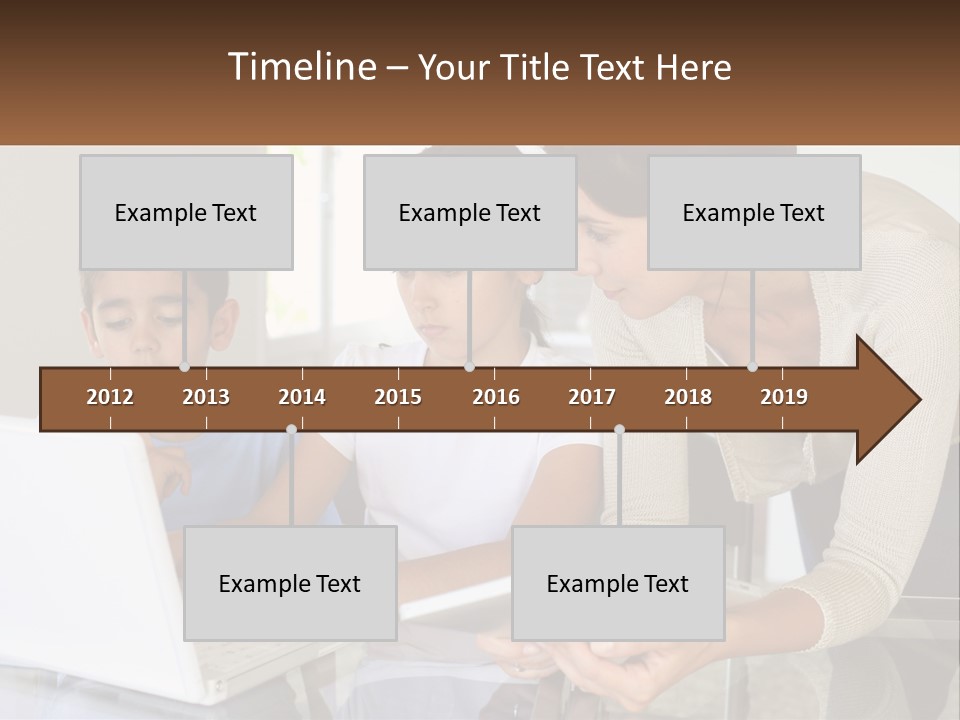 Timeline – Your Title Text Here

Example Text

Example Text

Example Text

2012 2013 2014 2015 2016 2017 2018 2019

Example Text

Example Text